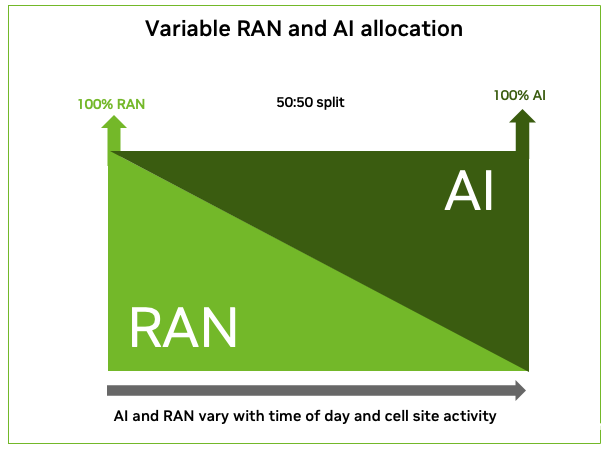 Variable RAN and AI allocation

100% RAN

50:50 split

100% AI

AI

RAN

AI and RAN vary with time of day and cell site activity